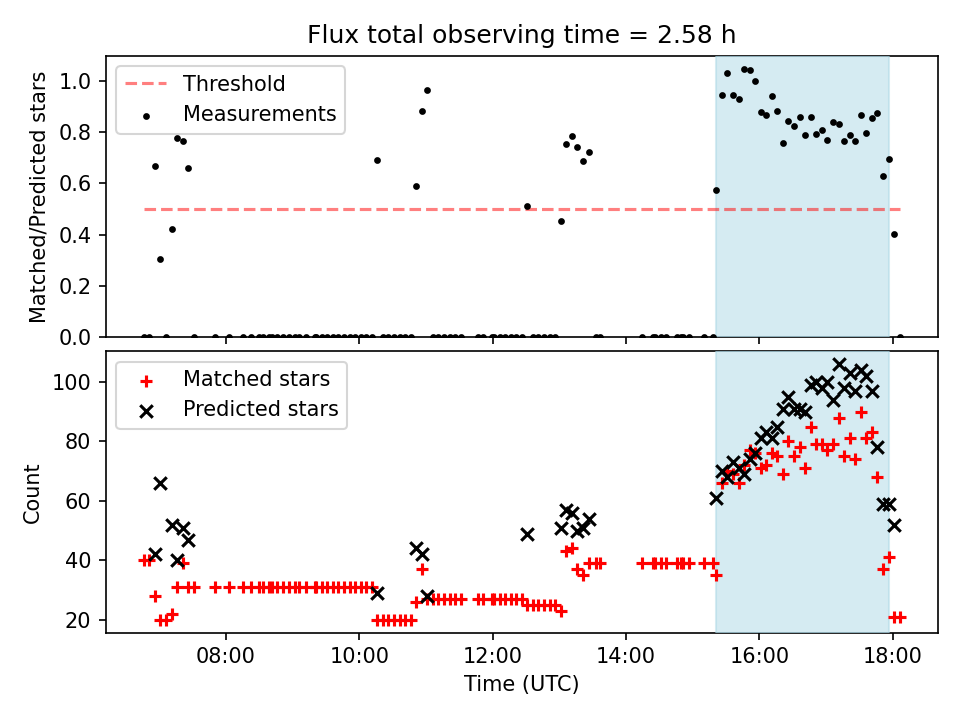 Flux total observing time = 2.58 h

Threshold
Measurements

Matched/Predicted stars

1.0
0.8
0.6
0.4
0.2
0.0

Matched stars
Predicted stars

Count

100
80
60
40
20

08:00
10:00
12:00
14:00
16:00
18:00

Time (UTC)